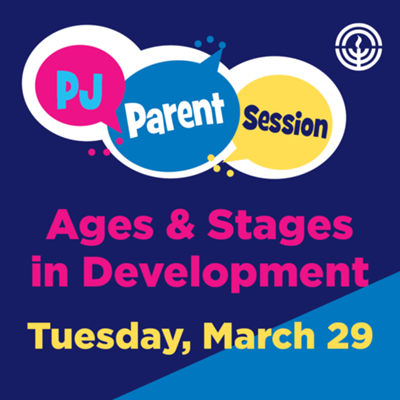 PJ Parent Session

Ages & Stages in Development

Tuesday, March 29